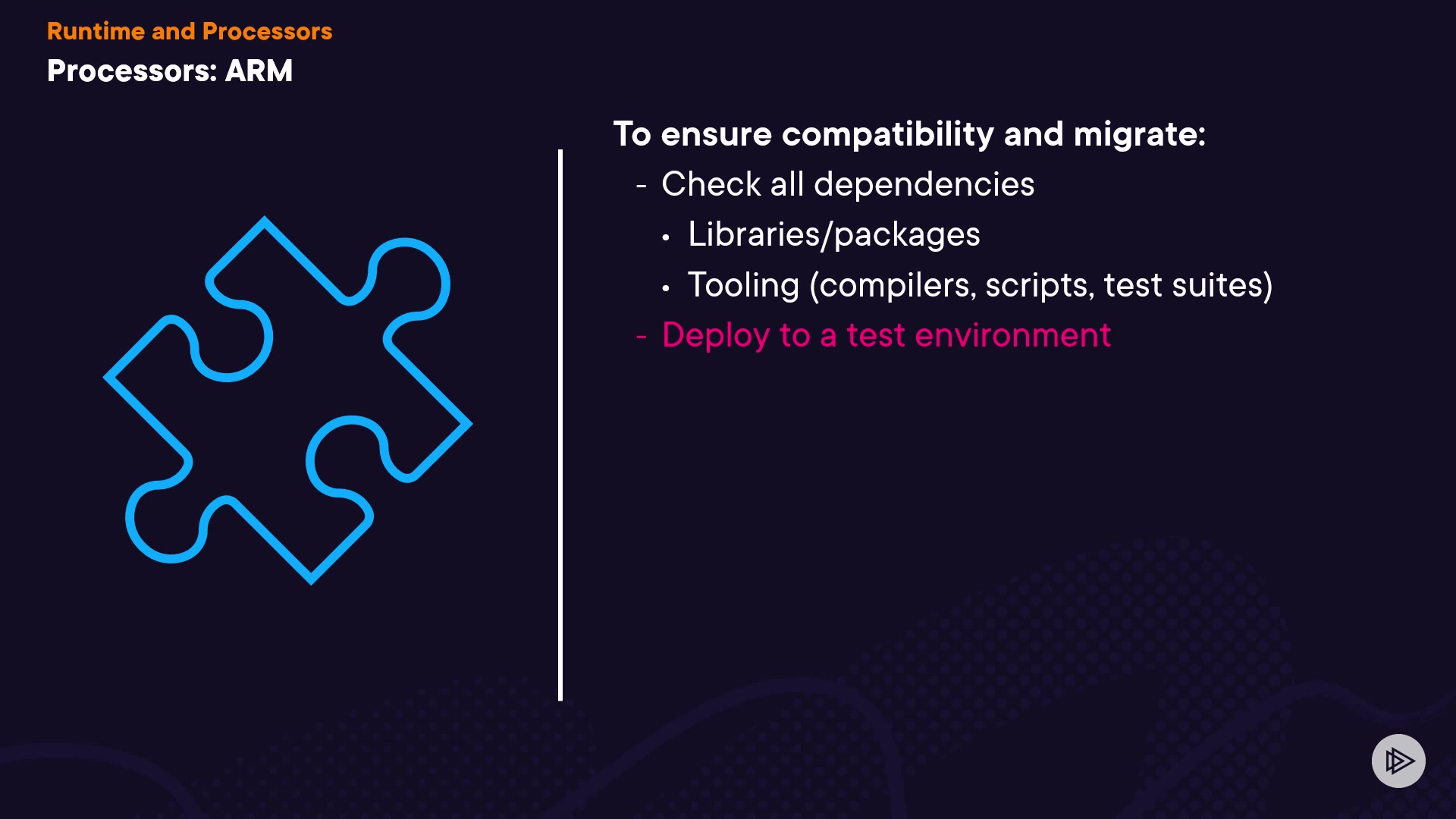 Runtime and Processors
Processors: ARM

To ensure compatibility and migrate:
- Check all dependencies
• Libraries/packages
• Tooling (compilers, scripts, test suites)
- Deploy to a test environment